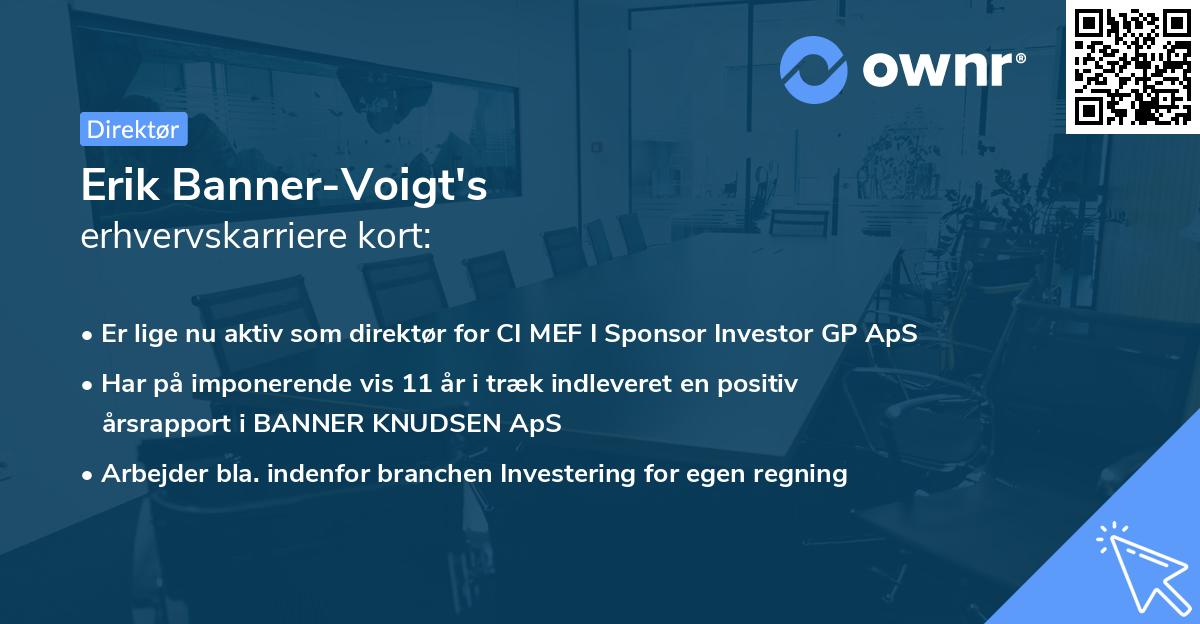 ownr®

Direktør

Erik Banner-Voigt's
erhvervskarriere kort:

• Er lige nu aktiv som direktør for CI MEF I Sponsor Investor GP ApS

• Har på imponerende vis 11 år i træk indleveret en positiv årsrapport i BANNER KNUDSEN ApS

• Arbejder bla. indenfor branchen Investering for egen regning